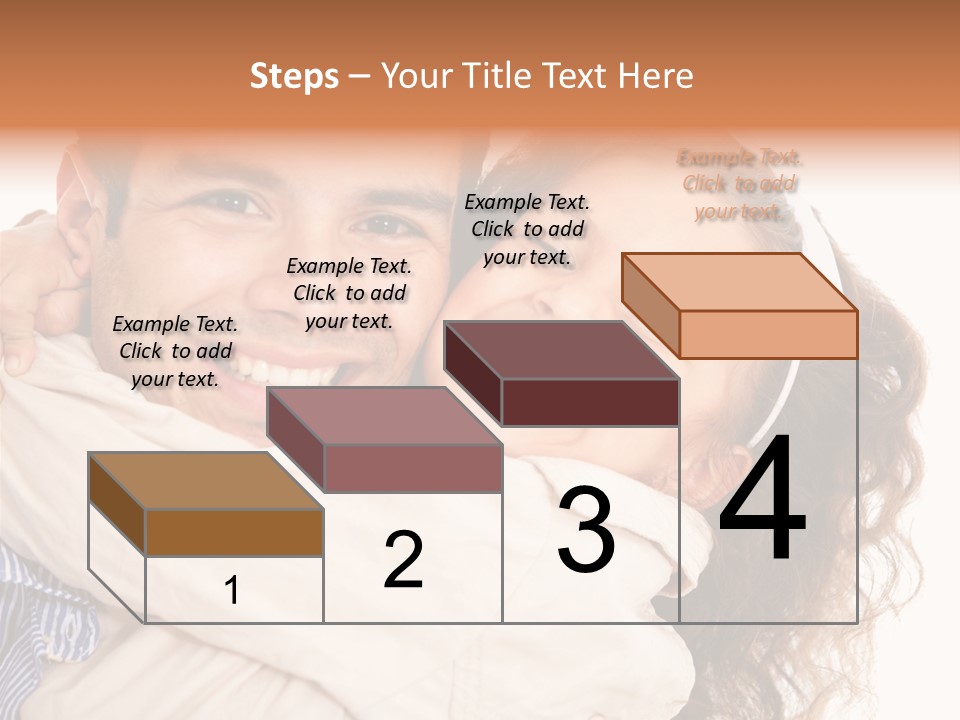 Steps – Your Title Text Here

Example Text. Click to add your text.

Example Text. Click to add your text.

Example Text. Click to add your text.

Example Text. Click to add your text.

1

2

3

4